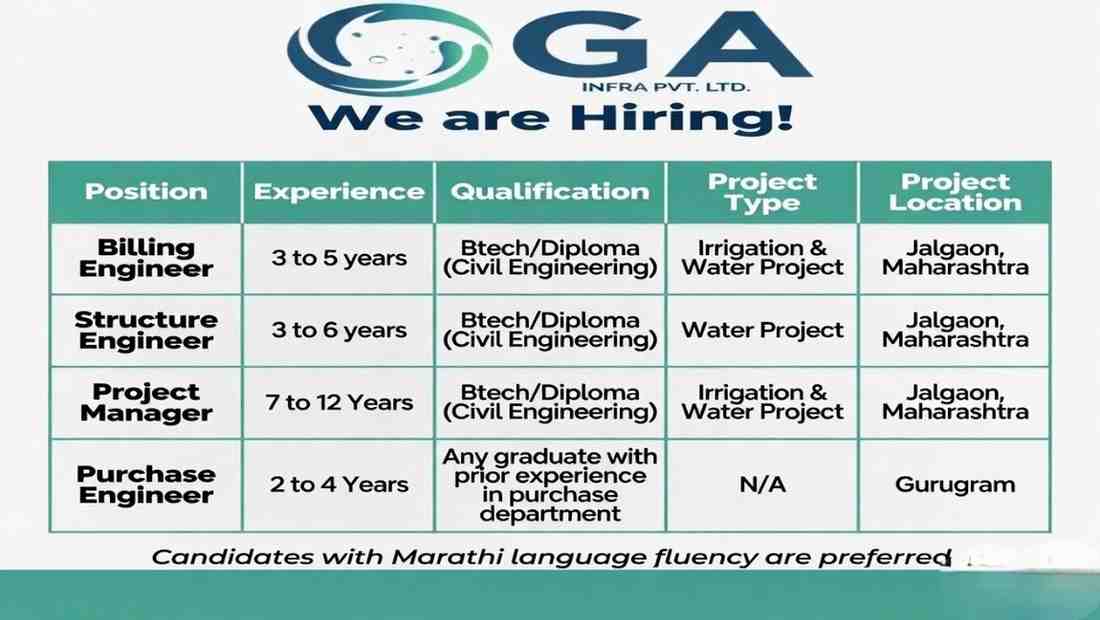 GA
INFRA PVT. LTD.

We are Hiring!

| Position | Experience | Qualification | Project Type | Project Location |
|---|---|---|---|---|
| Billing Engineer | 3 to 5 years | Btech/Diploma (Civil Engineering) | Irrigation & Water Project | Jalgaon, Maharashtra |
| Structure Engineer | 3 to 6 years | Btech/Diploma (Civil Engineering) | Water Project | Jalgaon, Maharashtra |
| Project Manager | 7 to 12 Years | Btech/Diploma (Civil Engineering) | Irrigation & Water Project | Jalgaon, Maharashtra |
| Purchase Engineer | 2 to 4 Years | Any graduate with prior experience in purchase department | N/A | Gurugram |

Candidates with Marathi language fluency are preferred